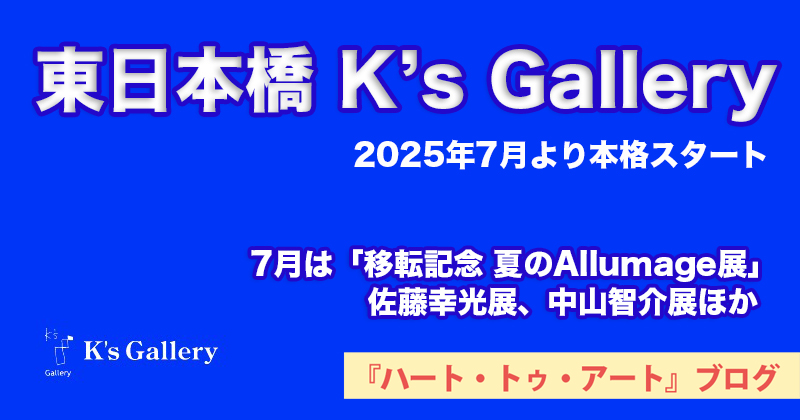 東日本橋 K's Gallery

2025年7月より本格スタート

7月は「移転記念 夏のAllumage展」
佐藤幸光展、中山智介展ほか

K's
Gallery

K's Gallery

『ハート・トゥ・アート』ブログ